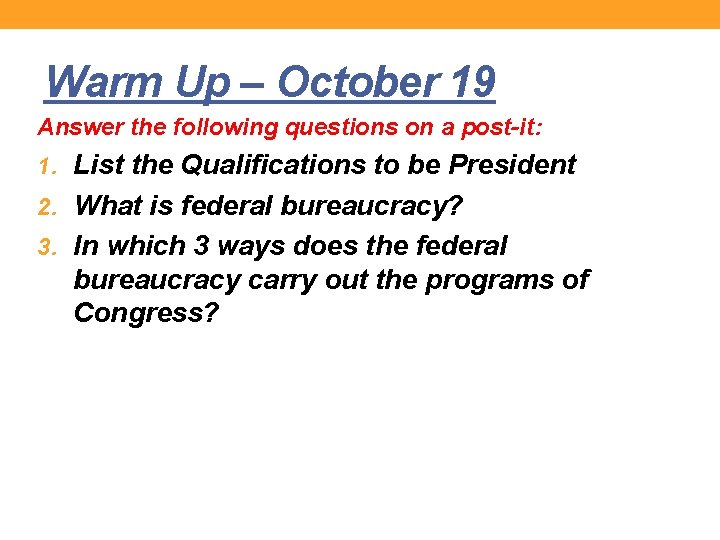 Warm Up – October 19

Answer the following questions on a post-it:

1. List the Qualifications to be President
2. What is federal bureaucracy?
3. In which 3 ways does the federal bureaucracy carry out the programs of Congress?